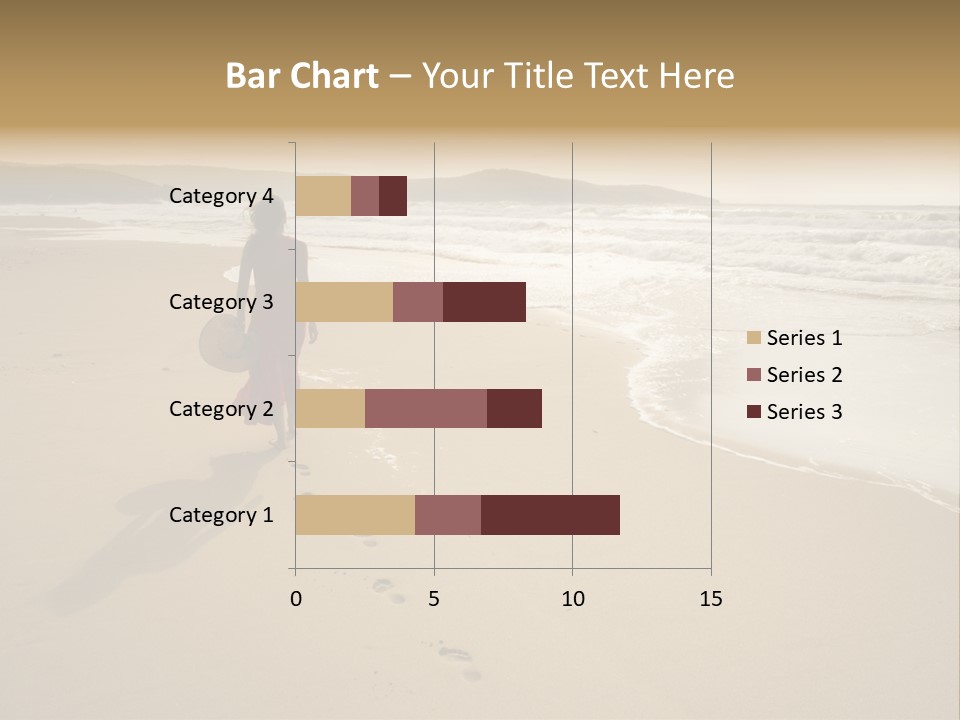 Bar Chart – Your Title Text Here

Category 4
Category 3
Category 2
Category 1

0
5
10
15

Series 1
Series 2
Series 3